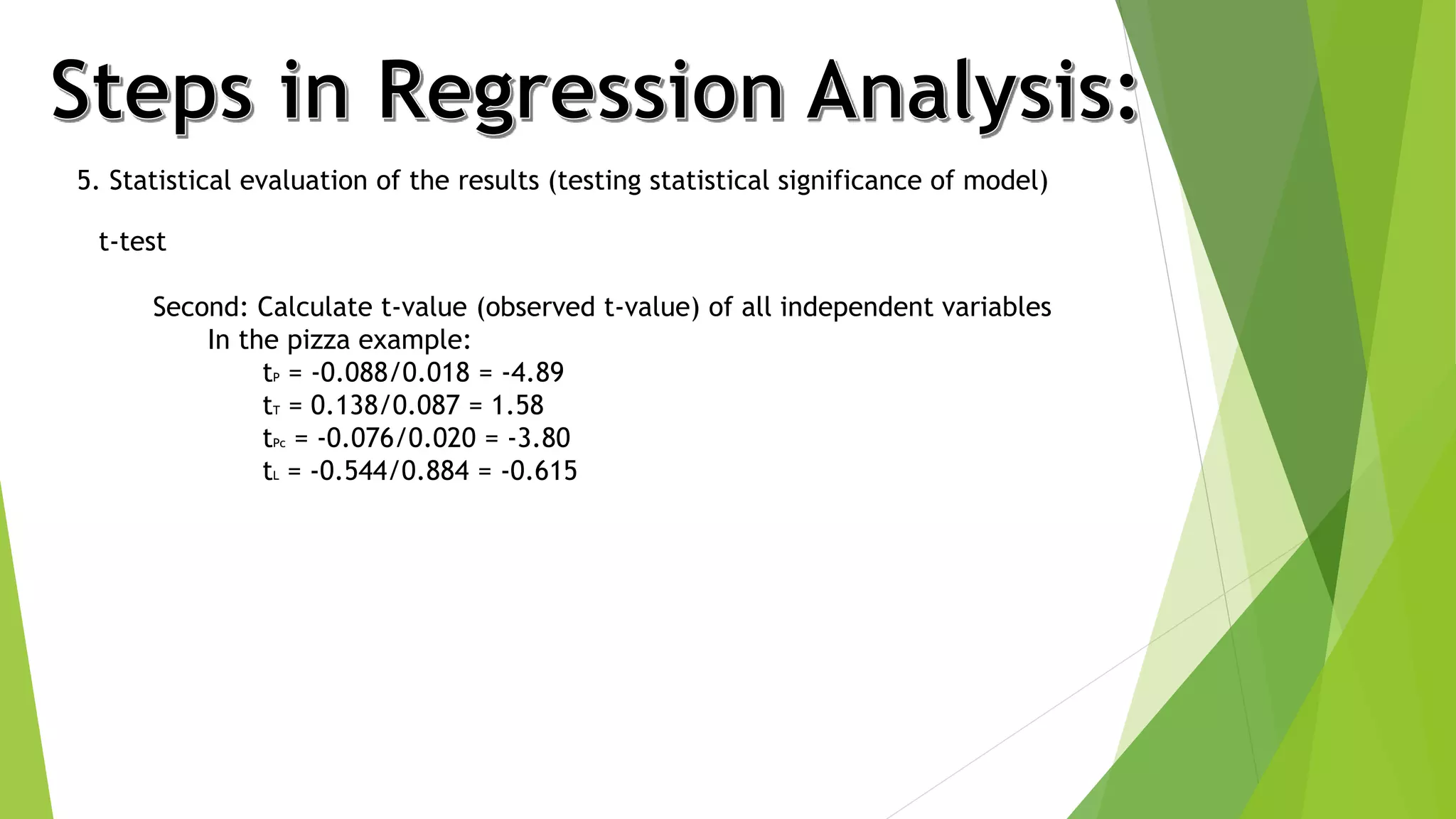 Steps in Regression Analysis:

5. Statistical evaluation of the results (testing statistical significance of model)

t-test

Second: Calculate t-value (observed t-value) of all independent variables
In the pizza example:
$t_P$ = -0.088/0.018 = -4.89
$t_T$ = 0.138/0.087 = 1.58
$t_{Pc}$ = -0.076/0.020 = -3.80
$t_L$ = -0.544/0.884 = -0.615